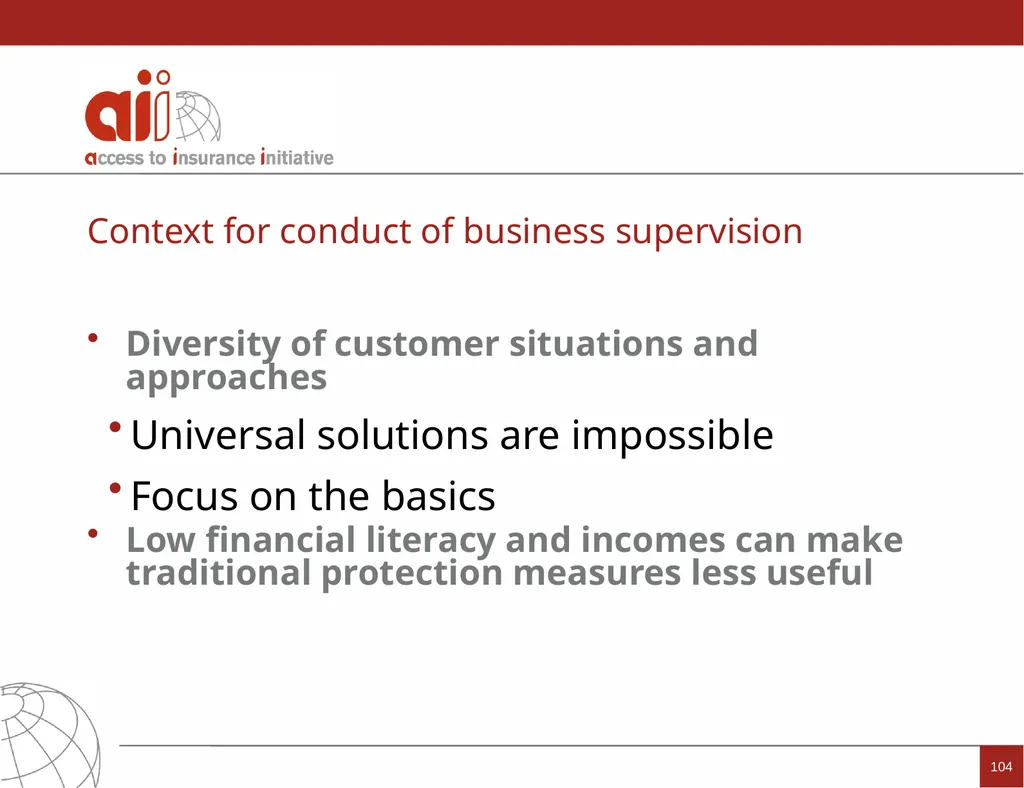 aii
access to insurance initiative

Context for conduct of business supervision

• Diversity of customer situations and approaches

• Universal solutions are impossible

• Focus on the basics

• Low financial literacy and incomes can make traditional protection measures less useful

104